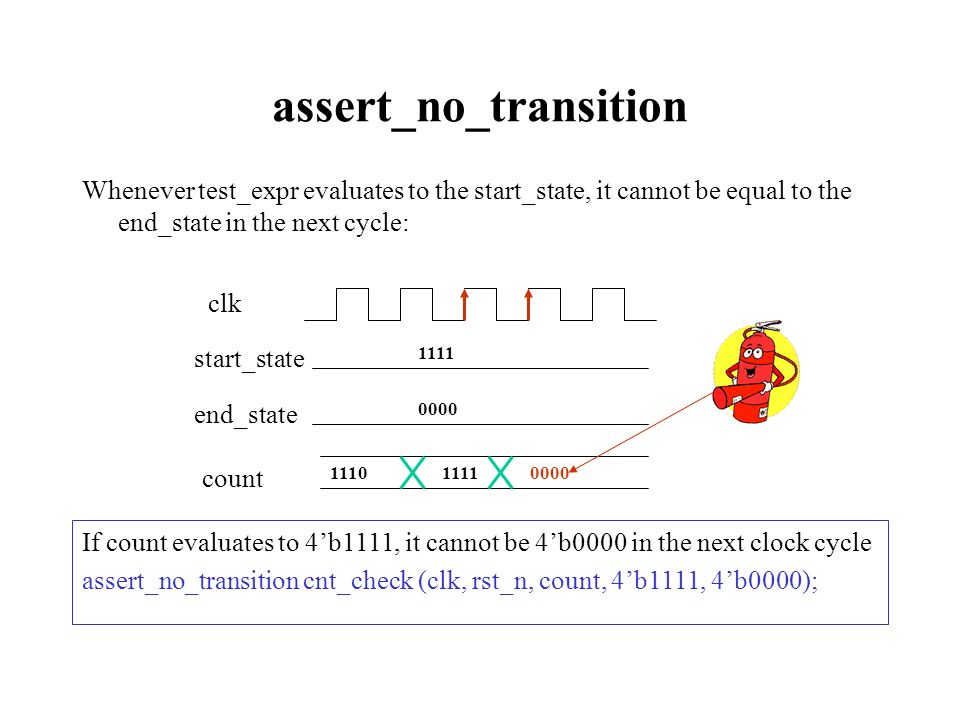 assert_no_transition

Whenever test_expr evaluates to the start_state, it cannot be equal to the end_state in the next cycle:

clk

start_state 1111

end_state 0000

count 1110 1111 0000

If count evaluates to 4’b1111, it cannot be 4’b0000 in the next clock cycle
assert_no_transition cnt_check (clk, rst_n, count, 4’b1111, 4’b0000);